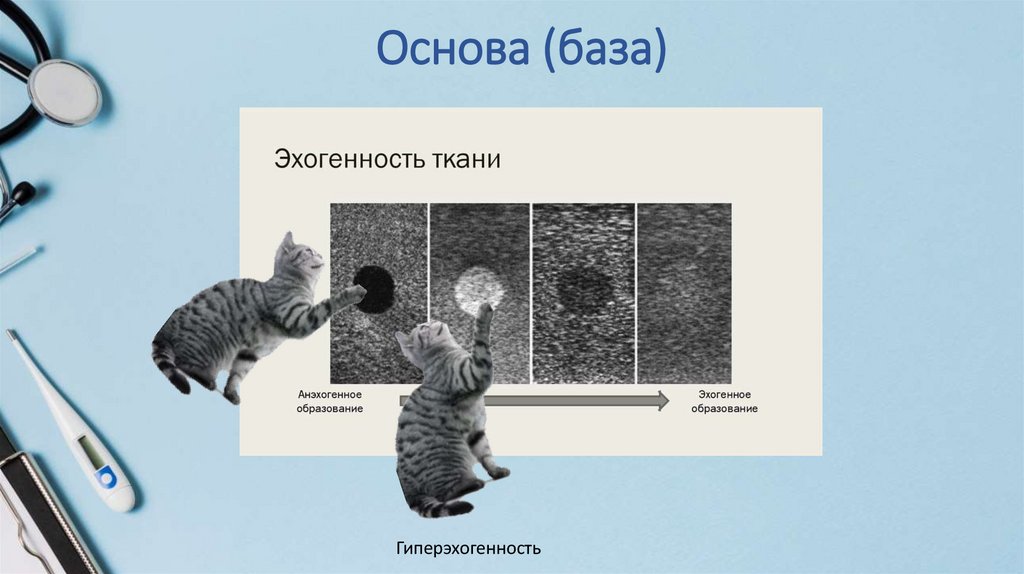 Основа (база)

Эхогенность ткани

Анэхогенное образование

Эхогенное образование

Гиперэхогенность